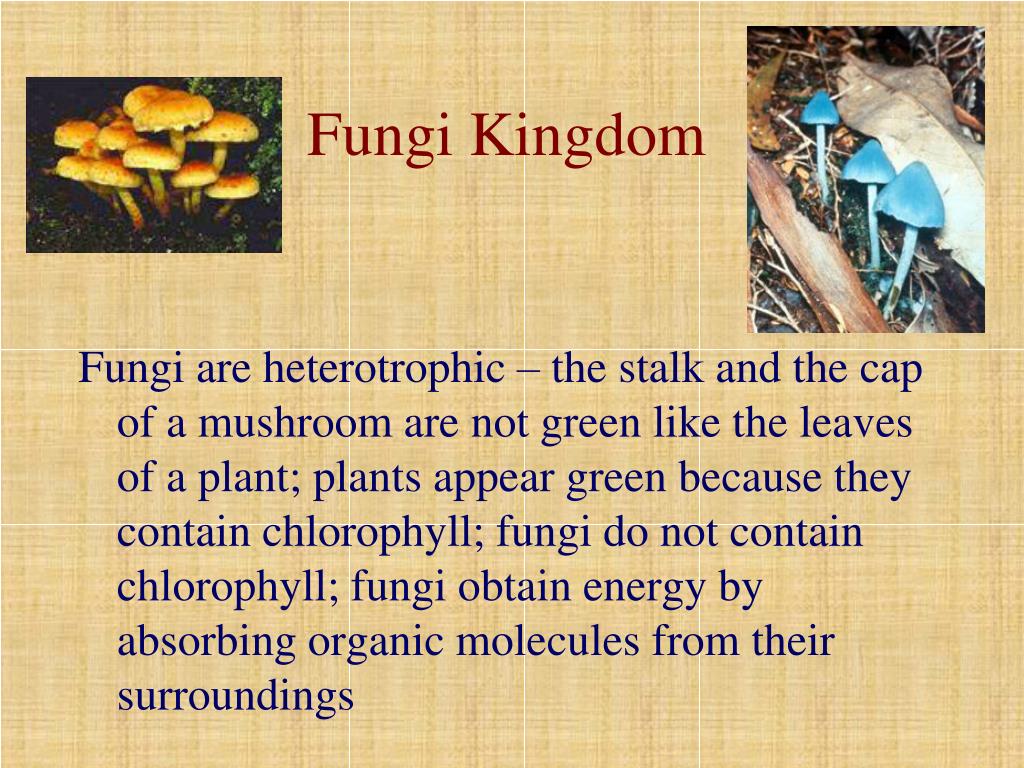 Fungi Kingdom

Fungi are heterotrophic – the stalk and the cap of a mushroom are not green like the leaves of a plant; plants appear green because they contain chlorophyll; fungi do not contain chlorophyll; fungi obtain energy by absorbing organic molecules from their surroundings